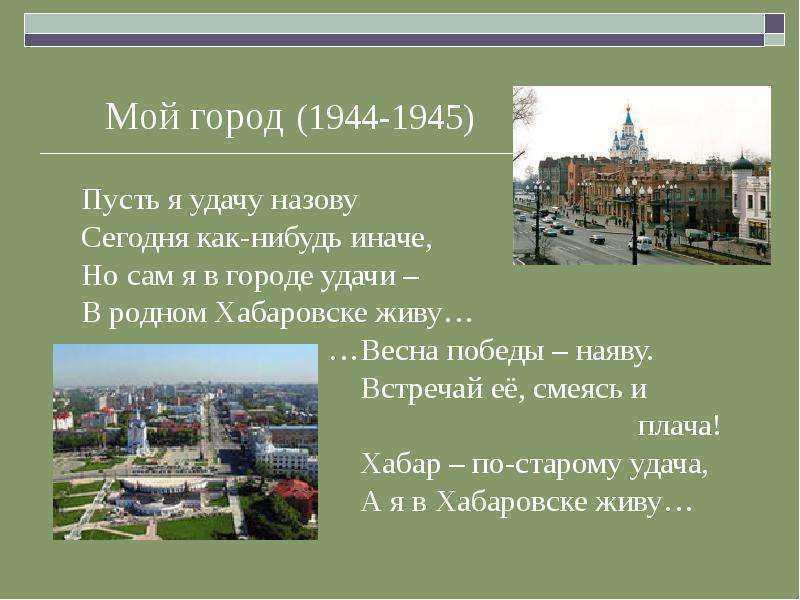 Мой город (1944-1945)

Пусть я удачу назову
Сегодня как-нибудь иначе,
Но сам я в городе удачи –
В родном Хабаровске живу…

…Весна победы – наяву.
Встречай её, смеясь и плача!
Хабар – по-старому удача,
А я в Хабаровске живу…